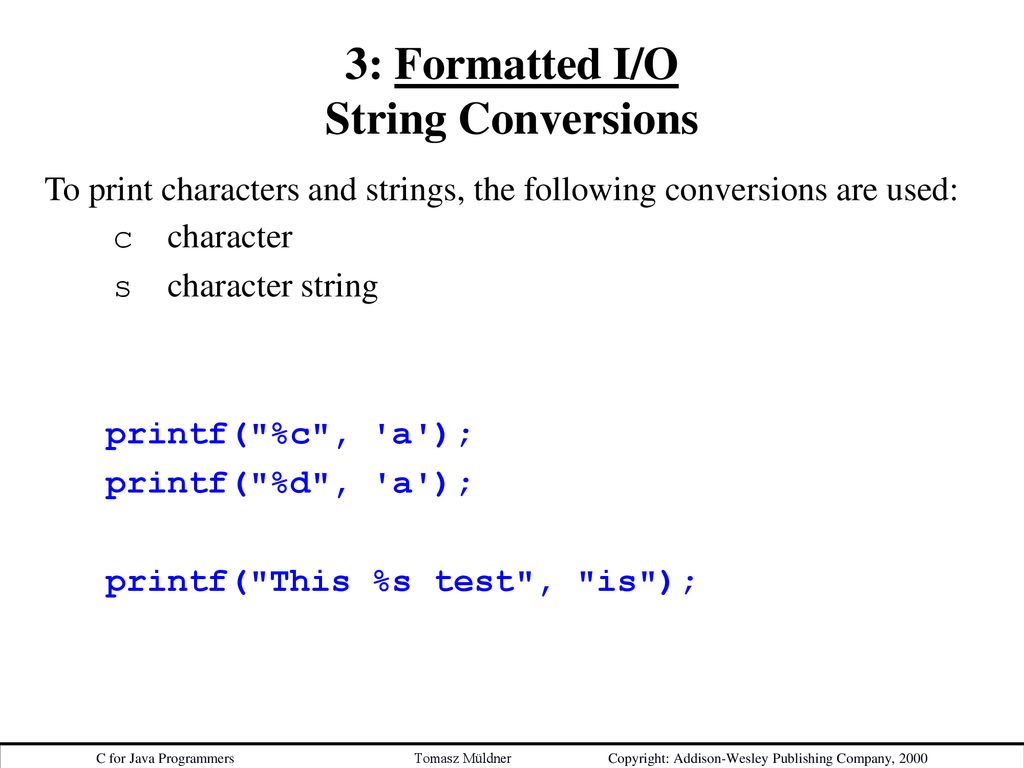 3: Formatted I/O
String Conversions

To print characters and strings, the following conversions are used:
c character
s character string

printf("%c", 'a');
printf("%d", 'a');

printf("This %s test", "is");

C for Java Programmers Tomasz Müldner Copyright: Addison-Wesley Publishing Company, 2000